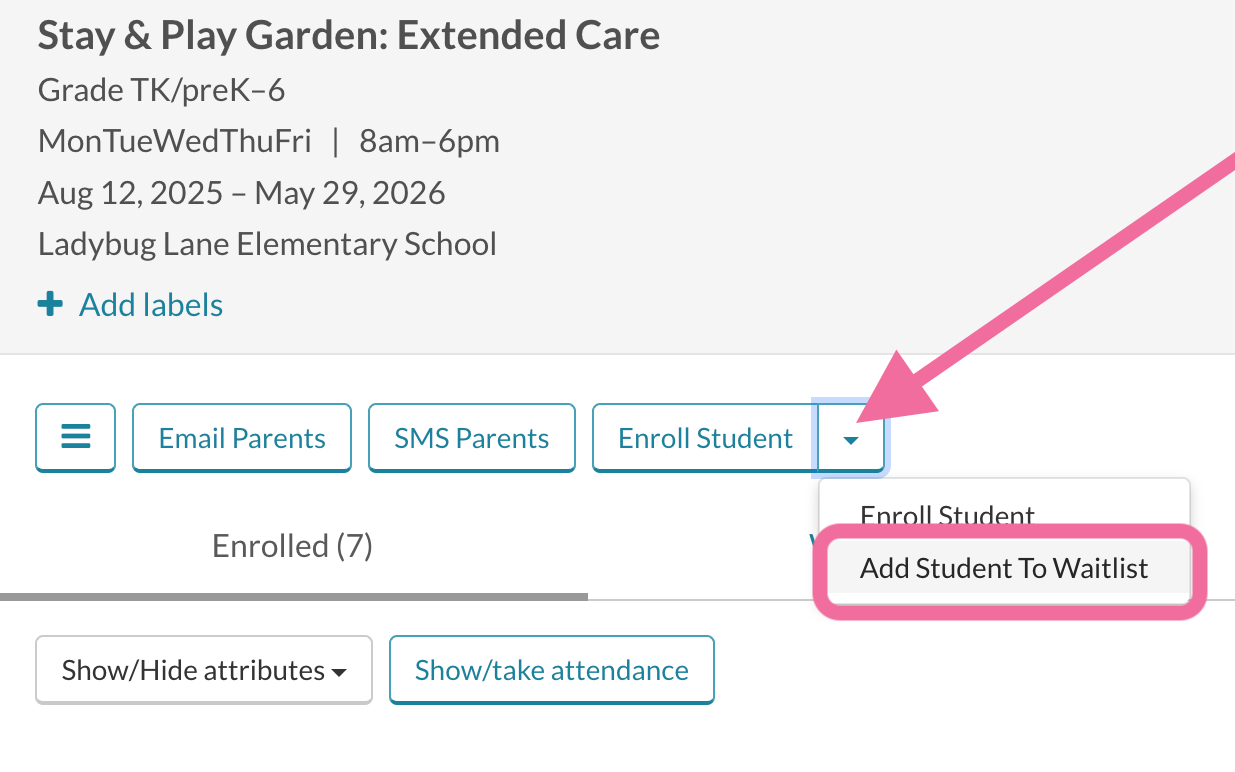 Stay & Play Garden: Extended Care
Grade TK/preK–6
MonTueWedThuFri | 8am–6pm
Aug 12, 2025 – May 29, 2026
Ladybug Lane Elementary School
+ Add labels

Email Parents
SMS Parents
Enroll Student

Enroll Student
Add Student To Waitlist

Enrolled (7)

Show/Hide attributes
Show/take attendance